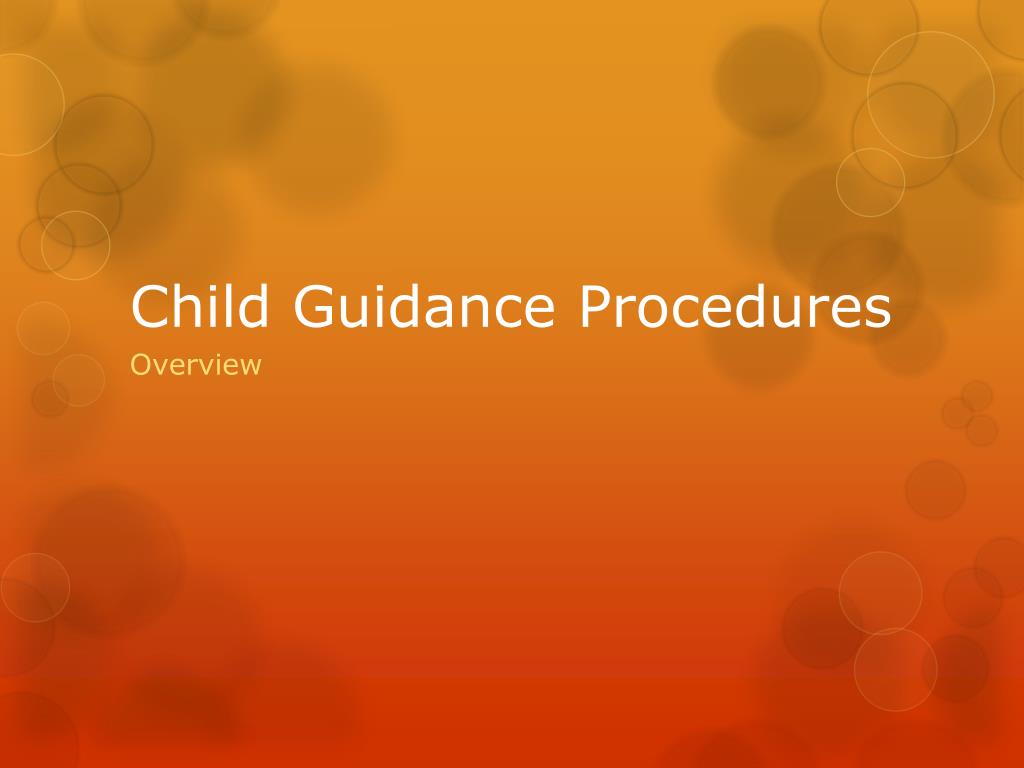 Child Guidance Procedures

Overview